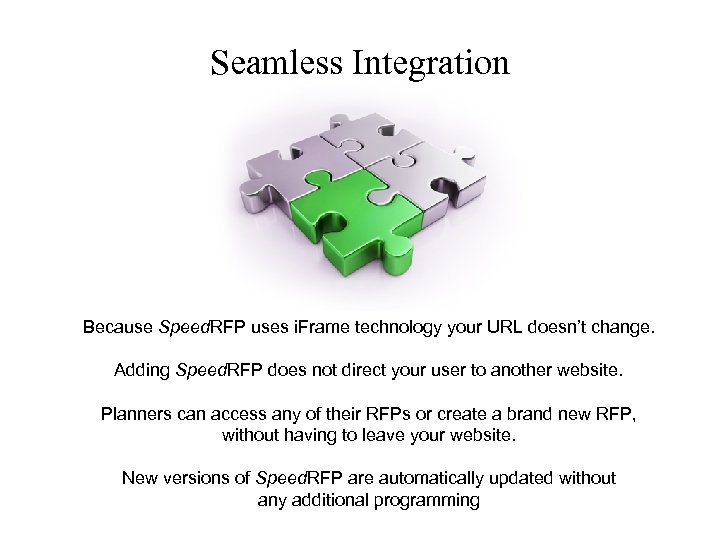 Seamless Integration

Because SpeedRFP uses iFrame technology your URL doesn't change.

Adding SpeedRFP does not direct your user to another website.

Planners can access any of their RFPs or create a brand new RFP, without having to leave your website.

New versions of SpeedRFP are automatically updated without any additional programming